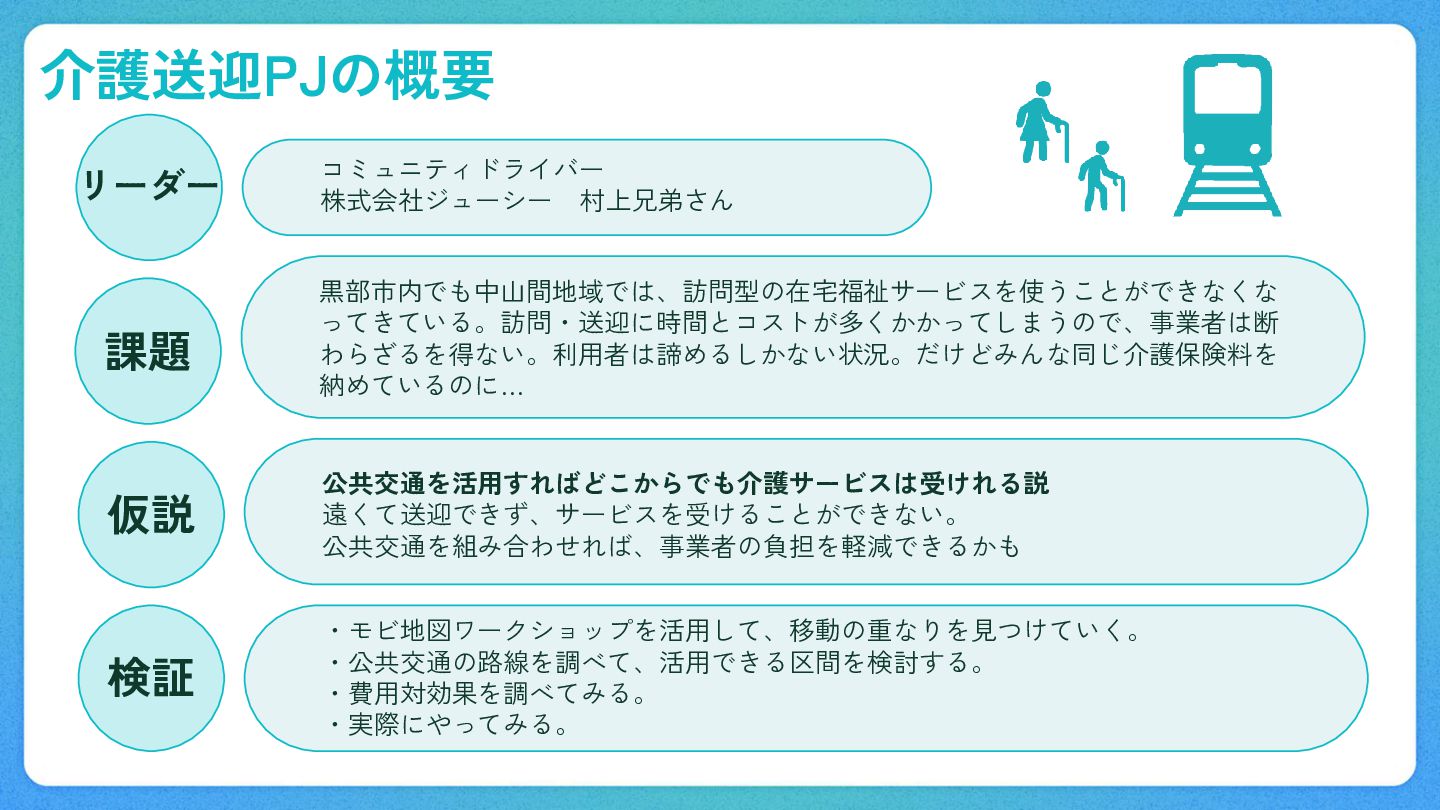 介護送迎PJの概要

リーダー

コミュニティドライバー
株式会社ジューシー　村上兄弟さん

課題

黒部市内でも中山間地域では、訪問型の在宅福祉サービスを使うことができなくなってきている。訪問・送迎に時間とコストが多くかかってしまうので、事業者は断わらざるを得ない。利用者は諦めるしかない状況。だけどみんな同じ介護保険料を納めているのに...

仮説

公共交通を活用すればどこからでも介護サービスは受けれる説
遠くて送迎できず、サービスを受けることができない。
公共交通を組み合わせれば、事業者の負担を軽減できるかも

検証

・モビ地図ワークショップを活用して、移動の重なりを見つけていく。
・公共交通の路線を調べて、活用できる区間を検討する。
・費用対効果を調べてみる。
・実際にやってみる。